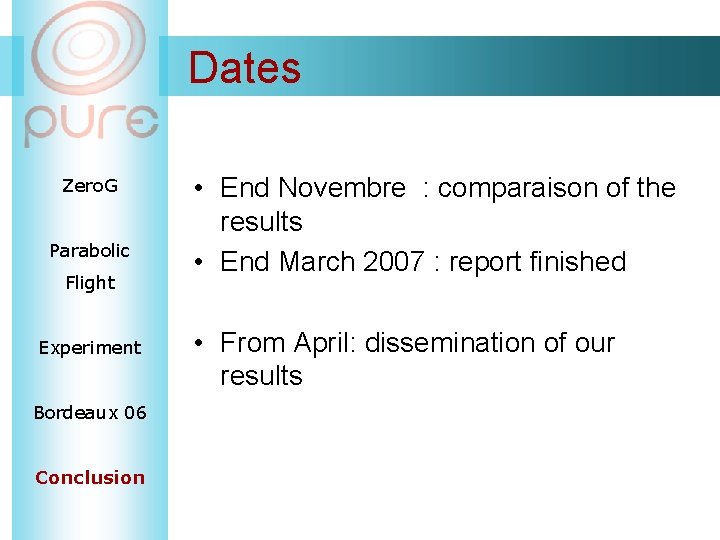 pure

Dates

ZeroG

Parabolic Flight

Experiment

Bordeaux 06

Conclusion

• End Novembre : comparaison of the results
• End March 2007 : report finished

• From April: dissemination of our results